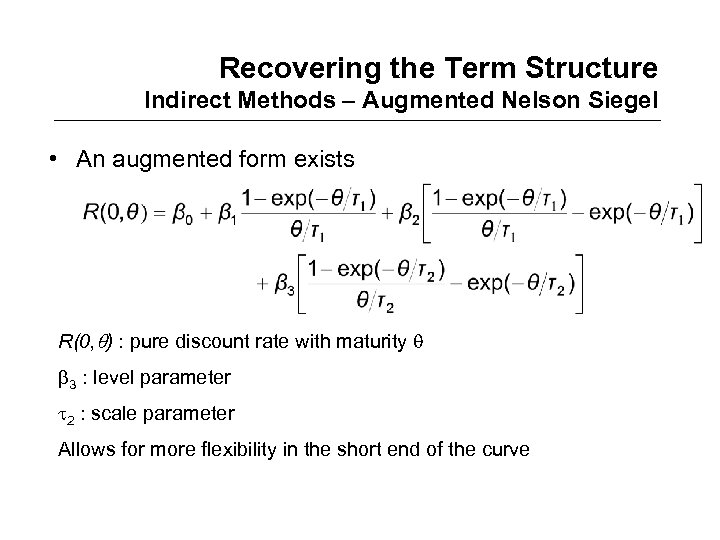 Recovering the Term Structure
Indirect Methods – Augmented Nelson Siegel

• An augmented form exists

$R(0,\theta) = \beta_0 + \beta_1 \frac{1-\exp(-\theta/\tau_1)}{\theta/\tau_1} + \beta_2 \left[ \frac{1-\exp(-\theta/\tau_1)}{\theta/\tau_1} - \exp(-\theta/\tau_1) \right]$
$+ \beta_3 \left[ \frac{1-\exp(-\theta/\tau_2)}{\theta/\tau_2} - \exp(-\theta/\tau_2) \right]$

$R(0,\theta)$ : pure discount rate with maturity $\theta$

$\beta_3$ : level parameter

$\tau_2$ : scale parameter

Allows for more flexibility in the short end of the curve